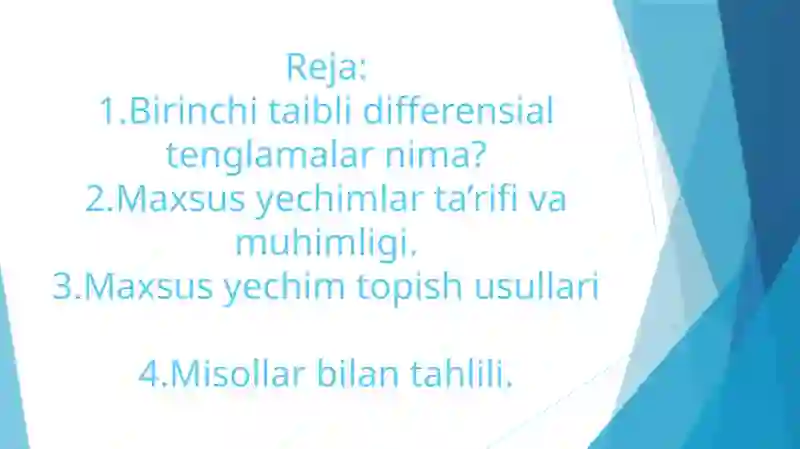 Reja:
1.Birinchi taibli differensial tenglamalar nima?
2.Maxsus yechimlar ta’rifi va muhimligi.
3.Maxsus yechim topish usullari

4.Misollar bilan tahlili.